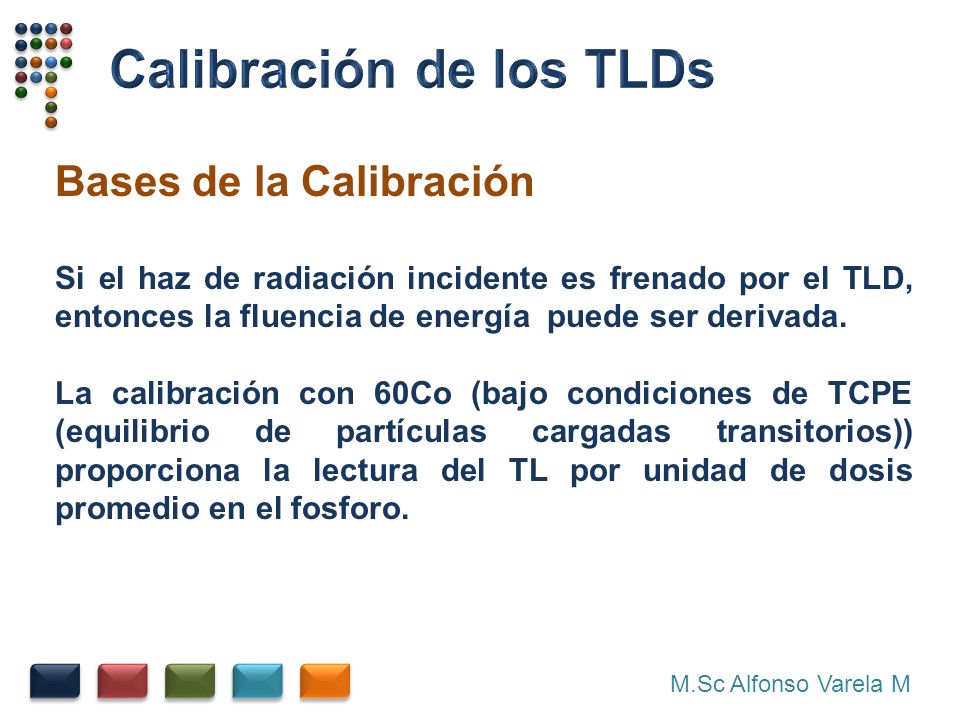 Calibración de los TLDs

Bases de la Calibración

Si el haz de radiación incidente es frenado por el TLD, entonces la fluencia de energía puede ser derivada.

La calibración con 60Co (bajo condiciones de TCPE (equilibrio de partículas cargadas transitorios)) proporciona la lectura del TL por unidad de dosis promedio en el fosforo.

M.Sc Alfonso Varela M